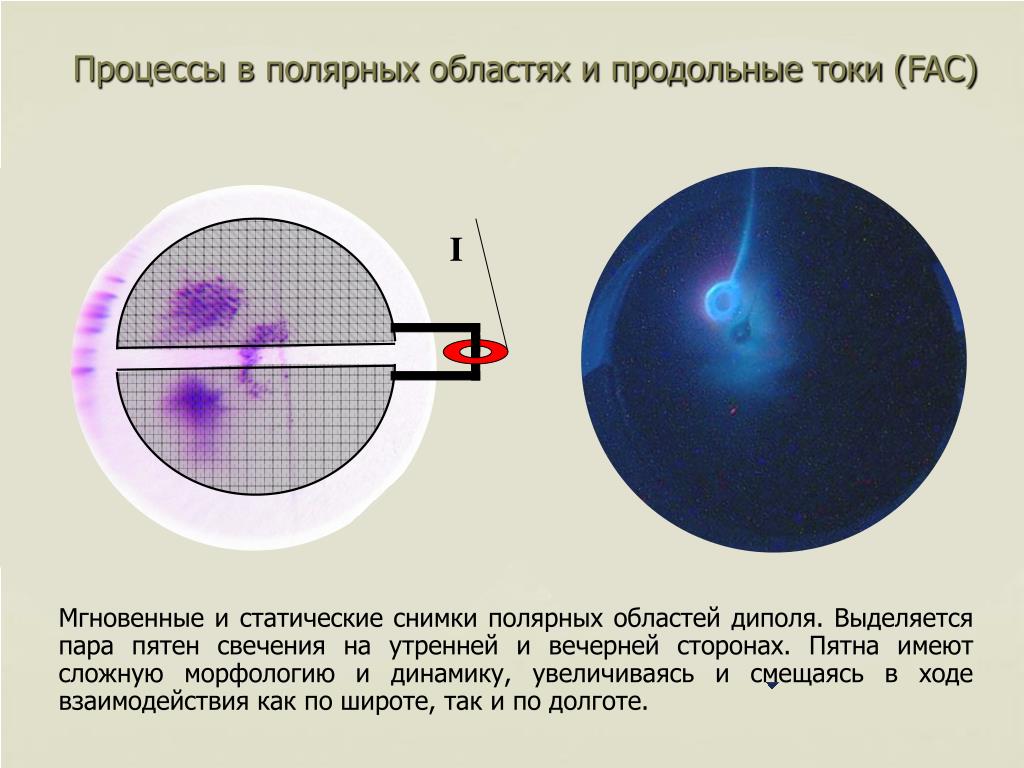 Процессы в полярных областях и продольные токи (FAC)

I

Мгновенные и статические снимки полярных областей диполя. Выделяется пара пятен свечения на утренней и вечерней сторонах. Пятна имеют сложную морфологию и динамику, увеличиваясь и смещаясь в ходе взаимодействия как по широте, так и по долготе.